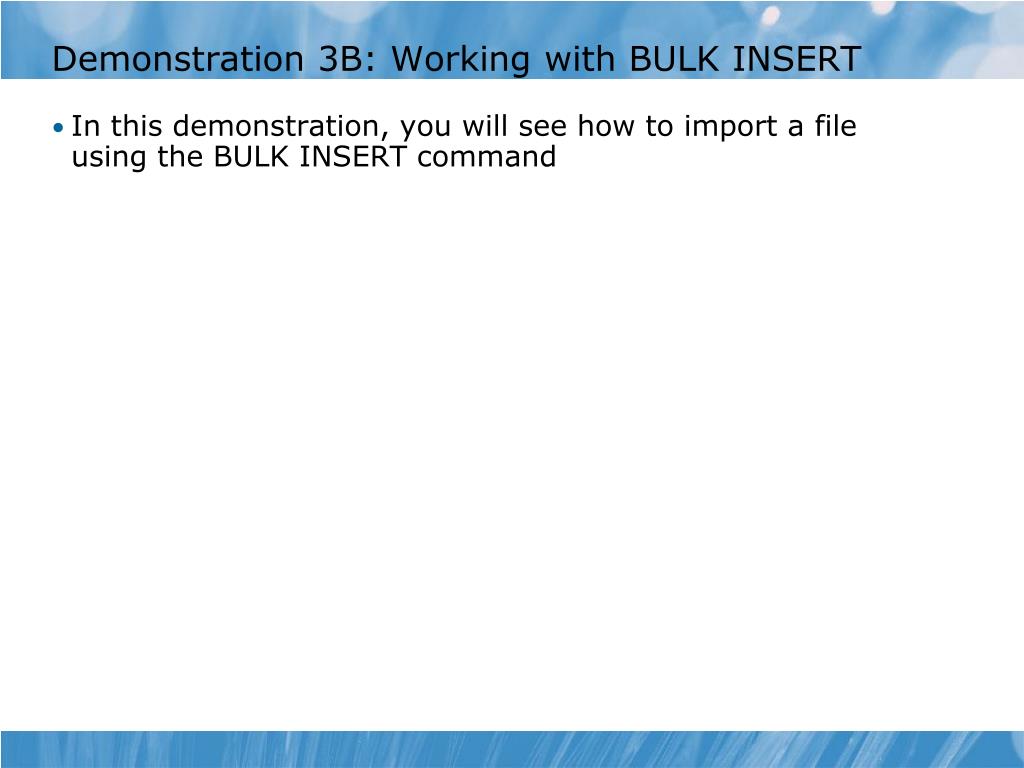 Demonstration 3B: Working with BULK INSERT

• In this demonstration, you will see how to import a file using the BULK INSERT command